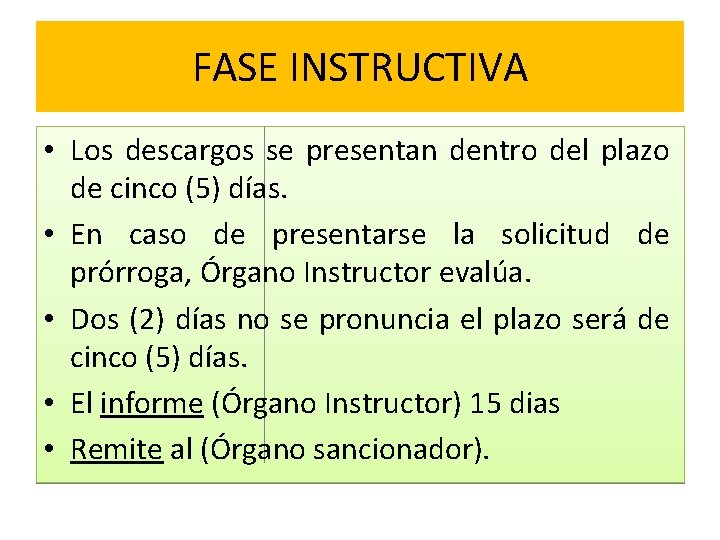 FASE INSTRUCTIVA

• Los descargos se presentan dentro del plazo de cinco (5) días.
• En caso de presentarse la solicitud de prórroga, Órgano Instructor evalúa.
• Dos (2) días no se pronuncia el plazo será de cinco (5) días.
• El informe (Órgano Instructor) 15 dias
• Remite al (Órgano sancionador).